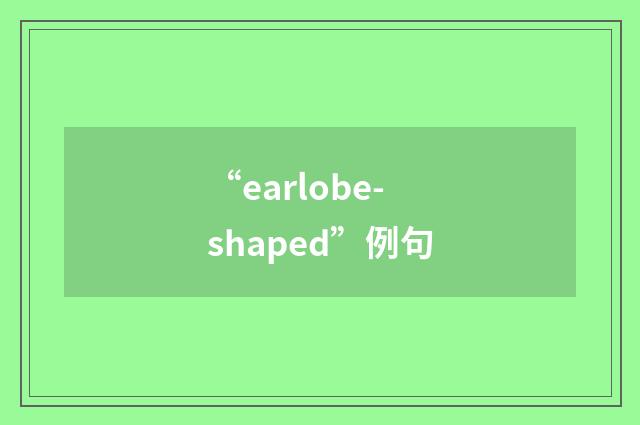 “earlobe-shaped”例句